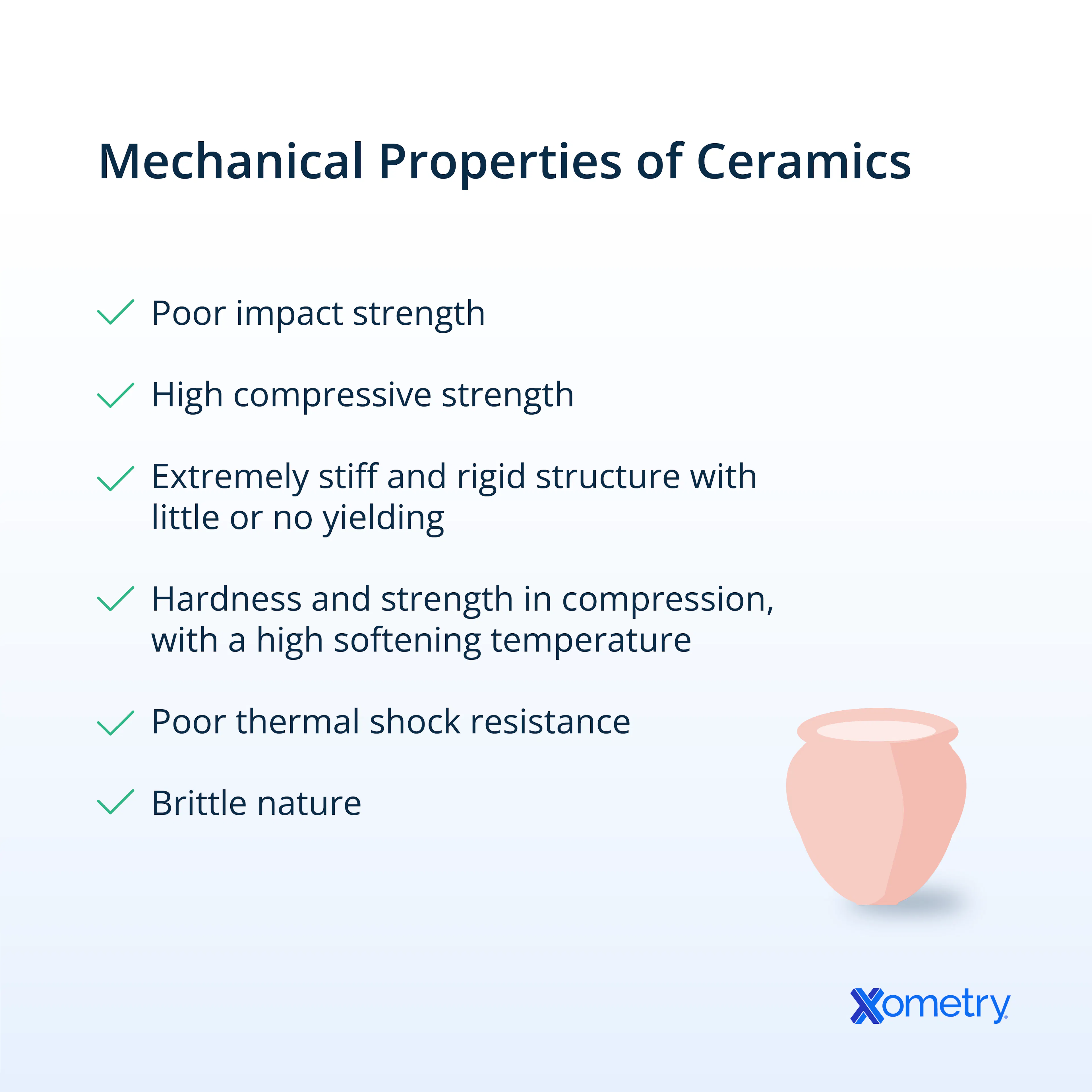 Mechanical Properties of Ceramics

Poor impact strength

High compressive strength

Extremely stiff and rigid structure with little or no yielding

Hardness and strength in compression, with a high softening temperature

Poor thermal shock resistance

Brittle nature

Xometry